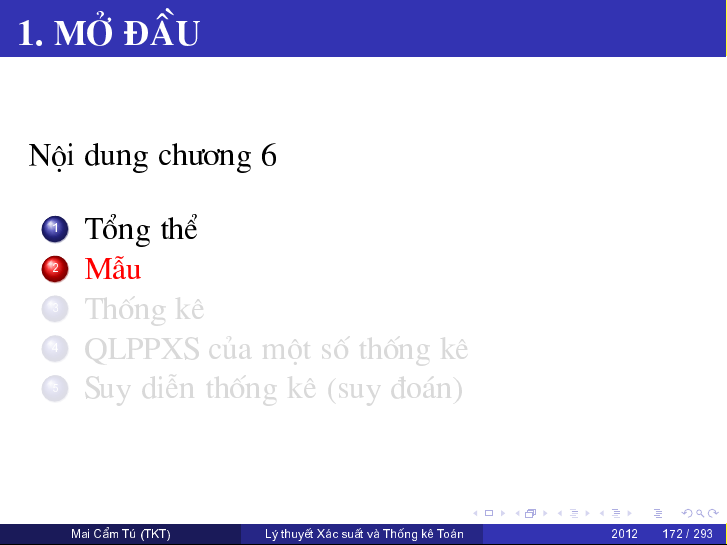 1. MỞ ĐẦU

Nội dung chương 6

1 Tổng thể
2 Mẫu
3 Thống kê
4 QLPPXS của một số thống kê
5 Suy diễn thống kê (suy đoán)

Mai Cẩm Tú (TKT) Lý thuyết Xác suất và Thống kê Toán 2012 172 / 293